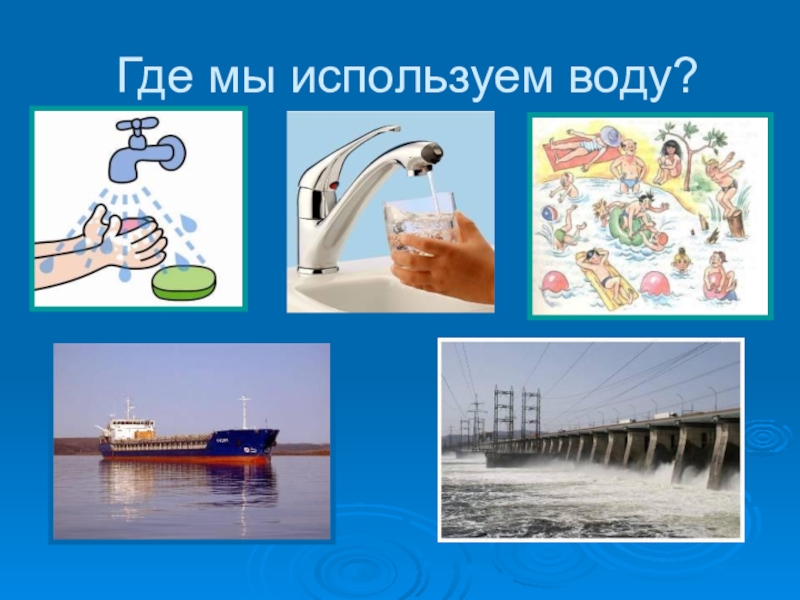 Где мы используем воду?